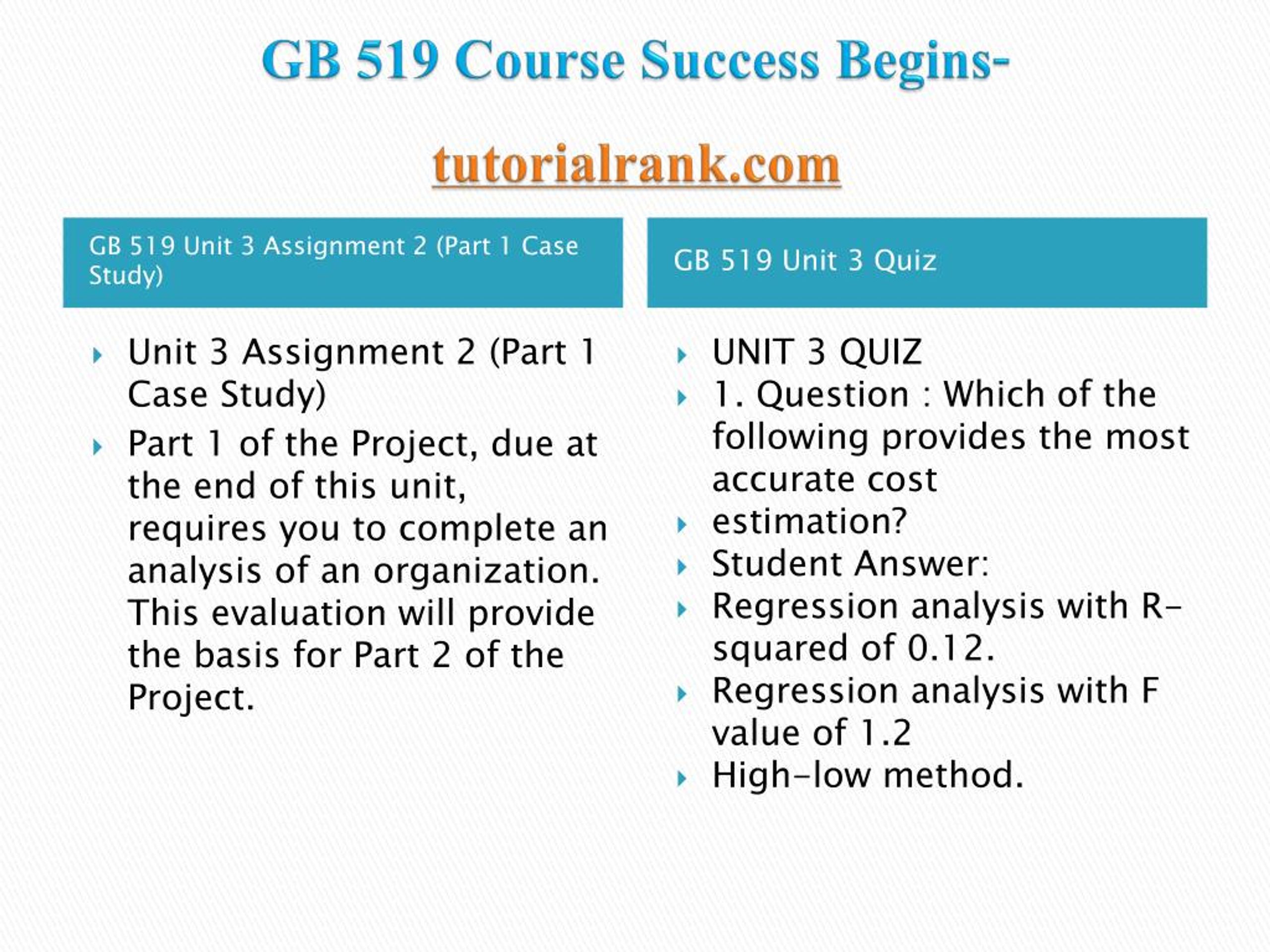 GB 519 Course Success Begins-

tutorialrank.com

GB 519 Unit 3 Assignment 2 (Part 1 Case Study)

Unit 3 Assignment 2 (Part 1 Case Study)

Part 1 of the Project, due at the end of this unit, requires you to complete an analysis of an organization. This evaluation will provide the basis for Part 2 of the Project.

GB 519 Unit 3 Quiz

UNIT 3 QUIZ

1. Question : Which of the following provides the most accurate cost

estimation?

Student Answer:

Regression analysis with R-squared of 0.12.

Regression analysis with F value of 1.2

High-low method.